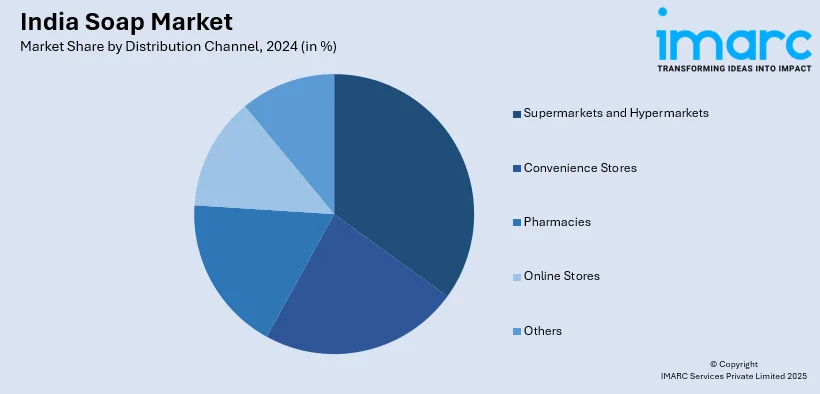 India Soap Market
Market Share by Distribution Channel, 2024 (in %)

imarc
TRANSFORMING IDEAS INTO IMPACT

Supermarkets and Hypermarkets
Convenience Stores
Pharmacies
Online Stores
Others

© Copyright
IMARC Services Private Limited 2025